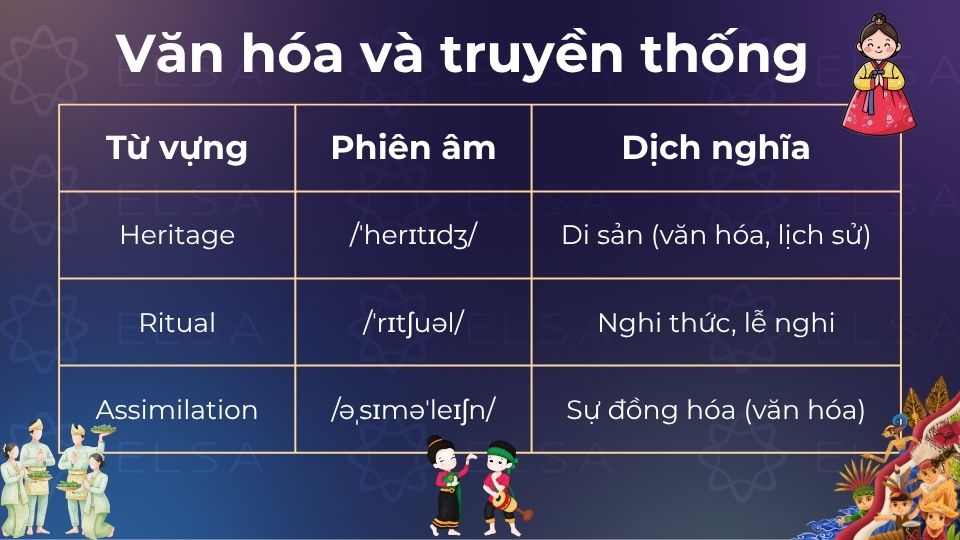 Văn hóa và truyền thống

| Từ vựng | Phiên âm | Dịch nghĩa |
|---|---|---|
| Heritage | /ˈherɪtɪdʒ/ | Di sản (văn hóa, lịch sử) |
| Ritual | /ˈrɪtʃuəl/ | Nghi thức, lễ nghi |
| Assimilation | /əˌsɪməˈleɪʃn/ | Sự đồng hóa (văn hóa) |

ELSA